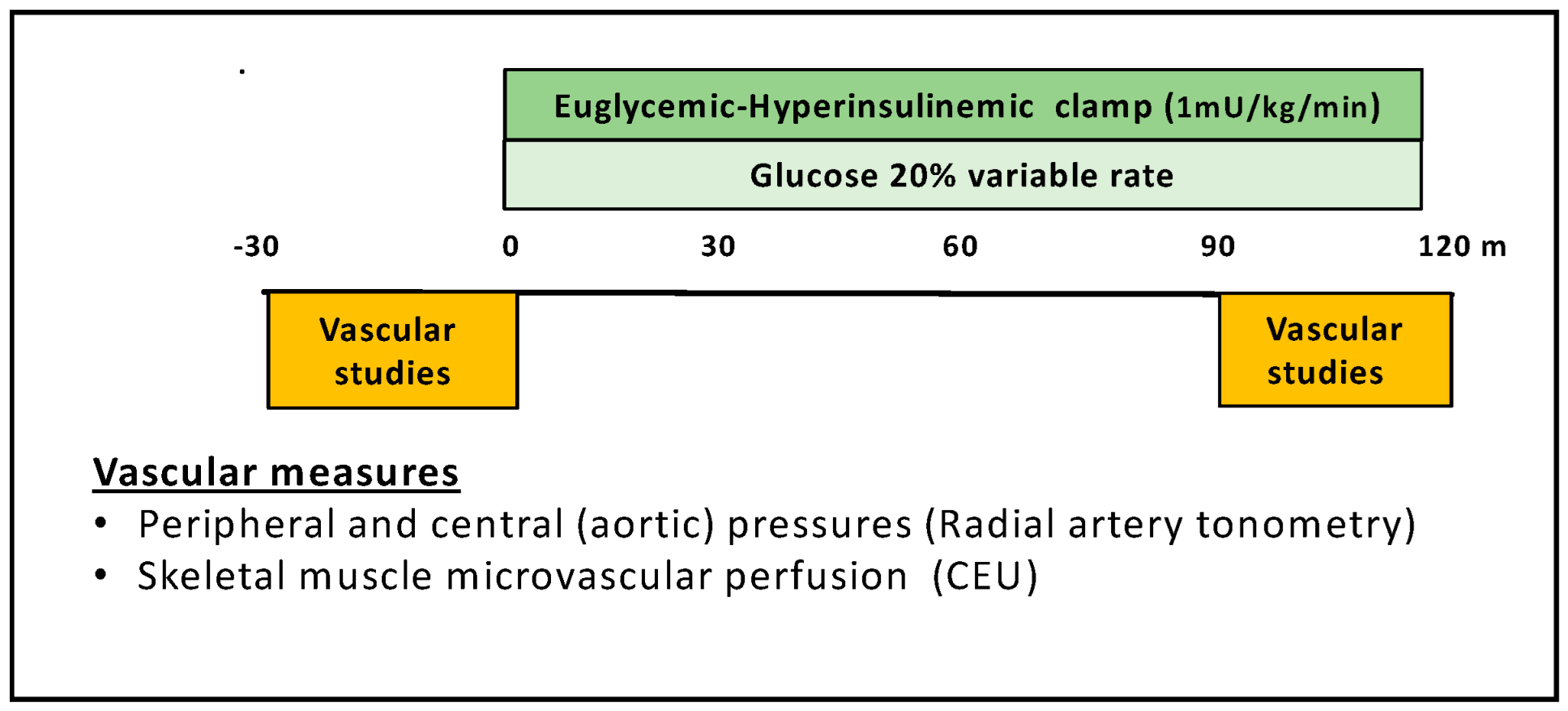 Euglycemic-Hyperinsulinemic clamp (1mU/kg/min)

Glucose 20% variable rate

-30 0 30 60 90 120 m

Vascular studies

Vascular studies

Vascular measures

• Peripheral and central (aortic) pressures (Radial artery tonometry)
• Skeletal muscle microvascular perfusion (CEU)